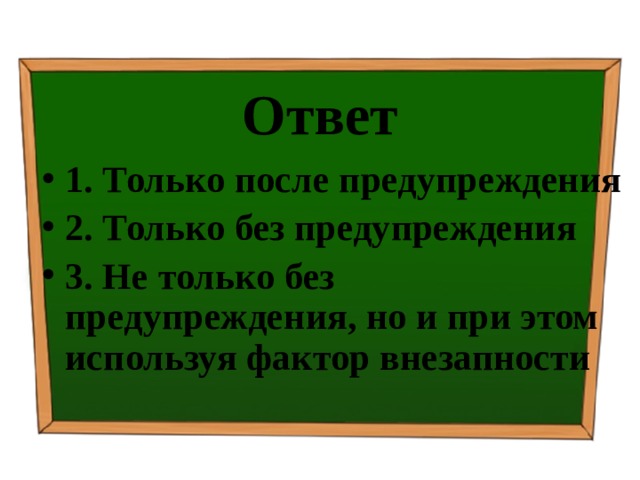 Ответ

• 1. Только после предупреждения
• 2. Только без предупреждения
• 3. Не только без предупреждения, но и при этом используя фактор внезапности